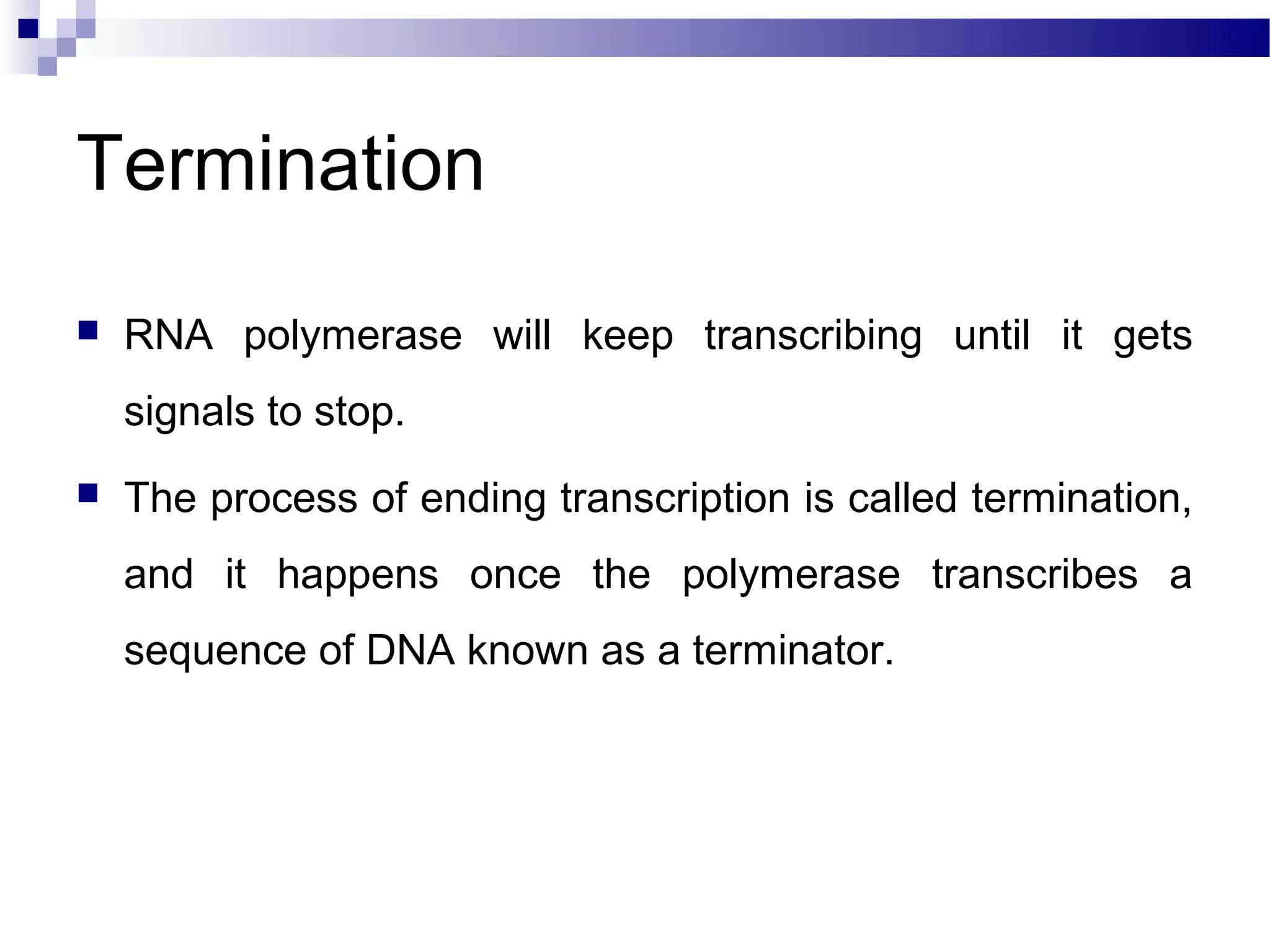 Termination

- RNA polymerase will keep transcribing until it gets signals to stop.
- The process of ending transcription is called termination, and it happens once the polymerase transcribes a sequence of DNA known as a terminator.